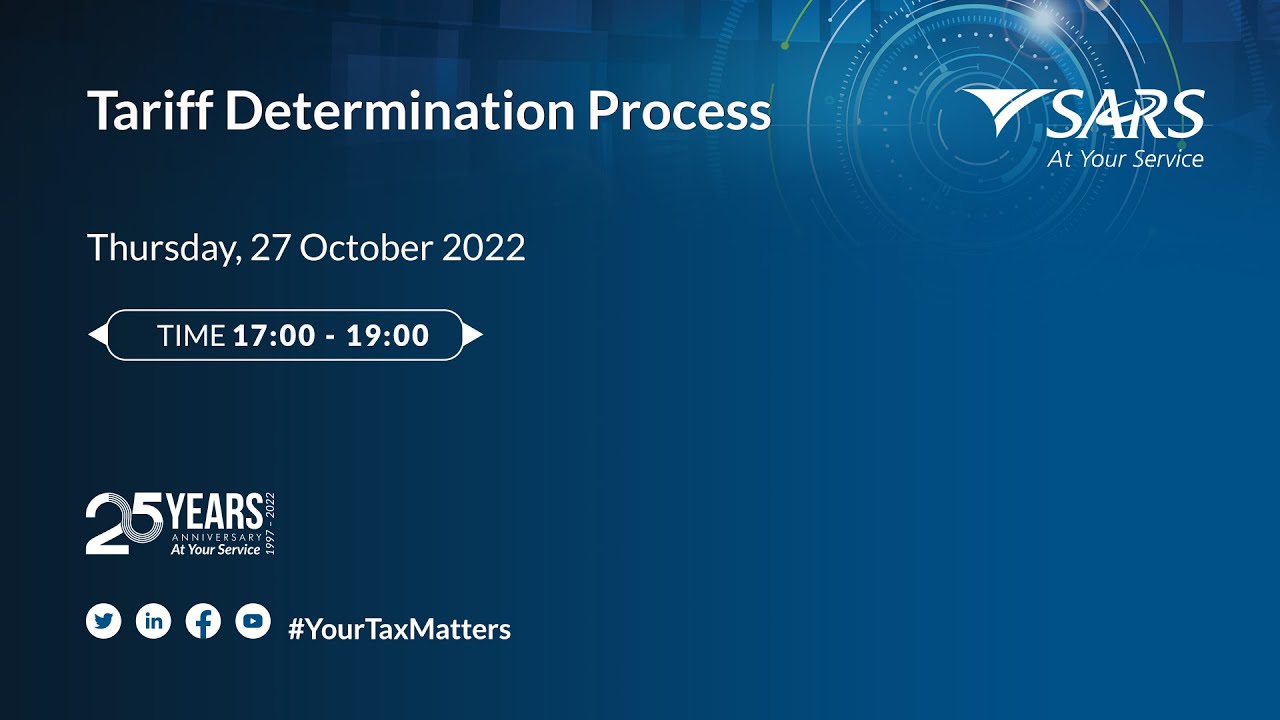 Tariff Determination Process

SARS
At Your Service

Thursday, 27 October 2022

TIME 17:00 - 19:00

25 YEARS
ANNIVERSARY
At Your Service
1997 - 2022

#YourTaxMatters